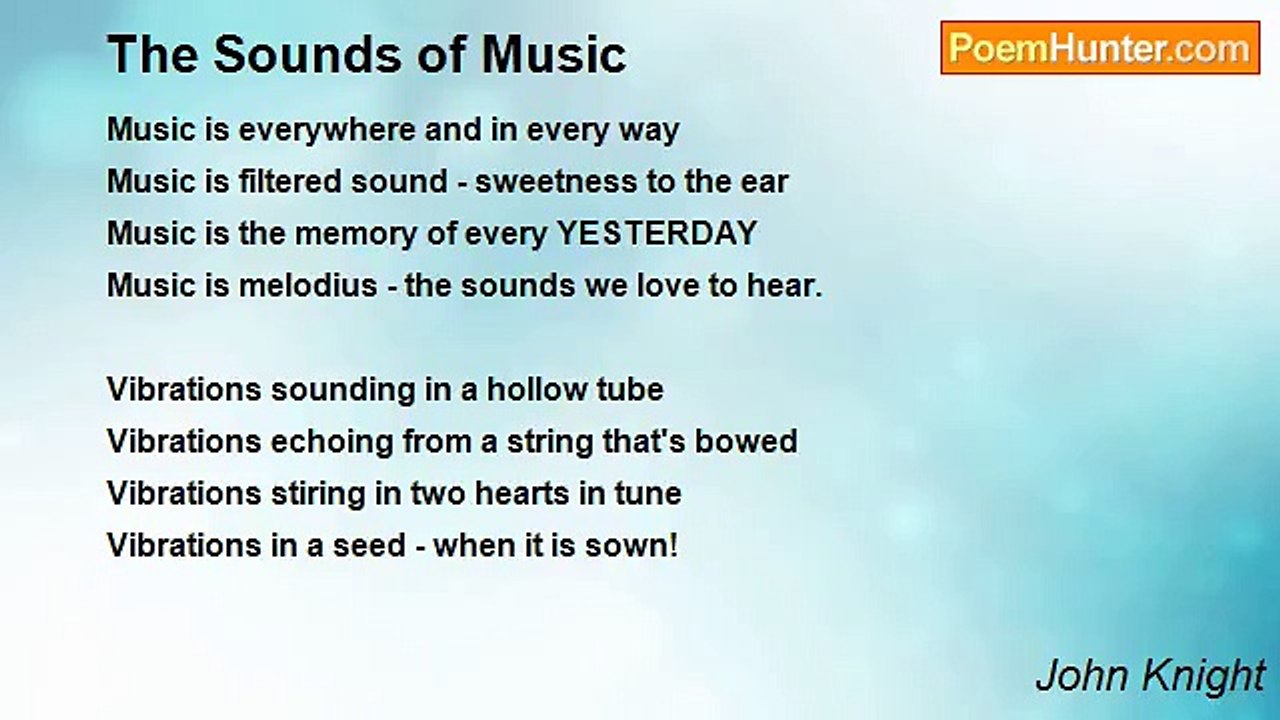 The Sounds of Music

PoemHunter.com

Music is everywhere and in every way
Music is filtered sound - sweetness to the ear
Music is the memory of every YESTERDAY
Music is melodius - the sounds we love to hear.

Vibrations sounding in a hollow tube
Vibrations echoing from a string that's bowed
Vibrations stiring in two hearts in tune
Vibrations in a seed - when it is sown!

John Knight